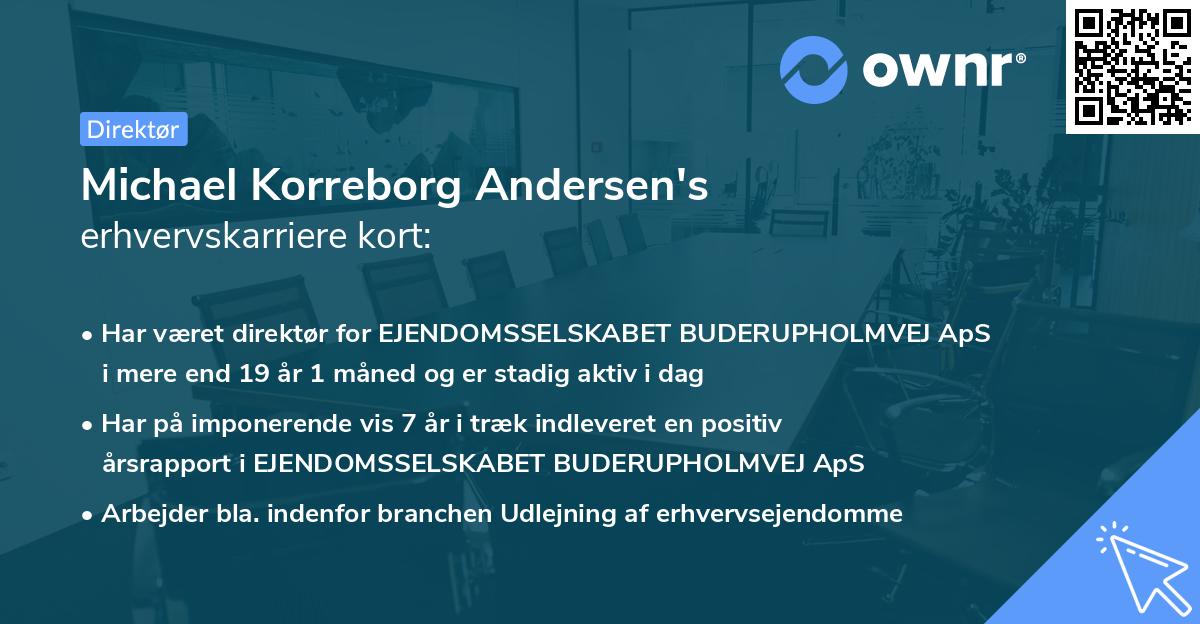 ownr®

Direktør

Michael Korreborg Andersen's
erhvervskarriere kort:

• Har været direktør for EJENDOMSSELSKABET BUDERUPHOLMVEJ ApS i mere end 19 år 1 måned og er stadig aktiv i dag

• Har på imponerende vis 7 år i træk indleveret en positiv årsrapport i EJENDOMSSELSKABET BUDERUPHOLMVEJ ApS

• Arbejder bla. indenfor branchen Udlejning af erhvervsejendomme